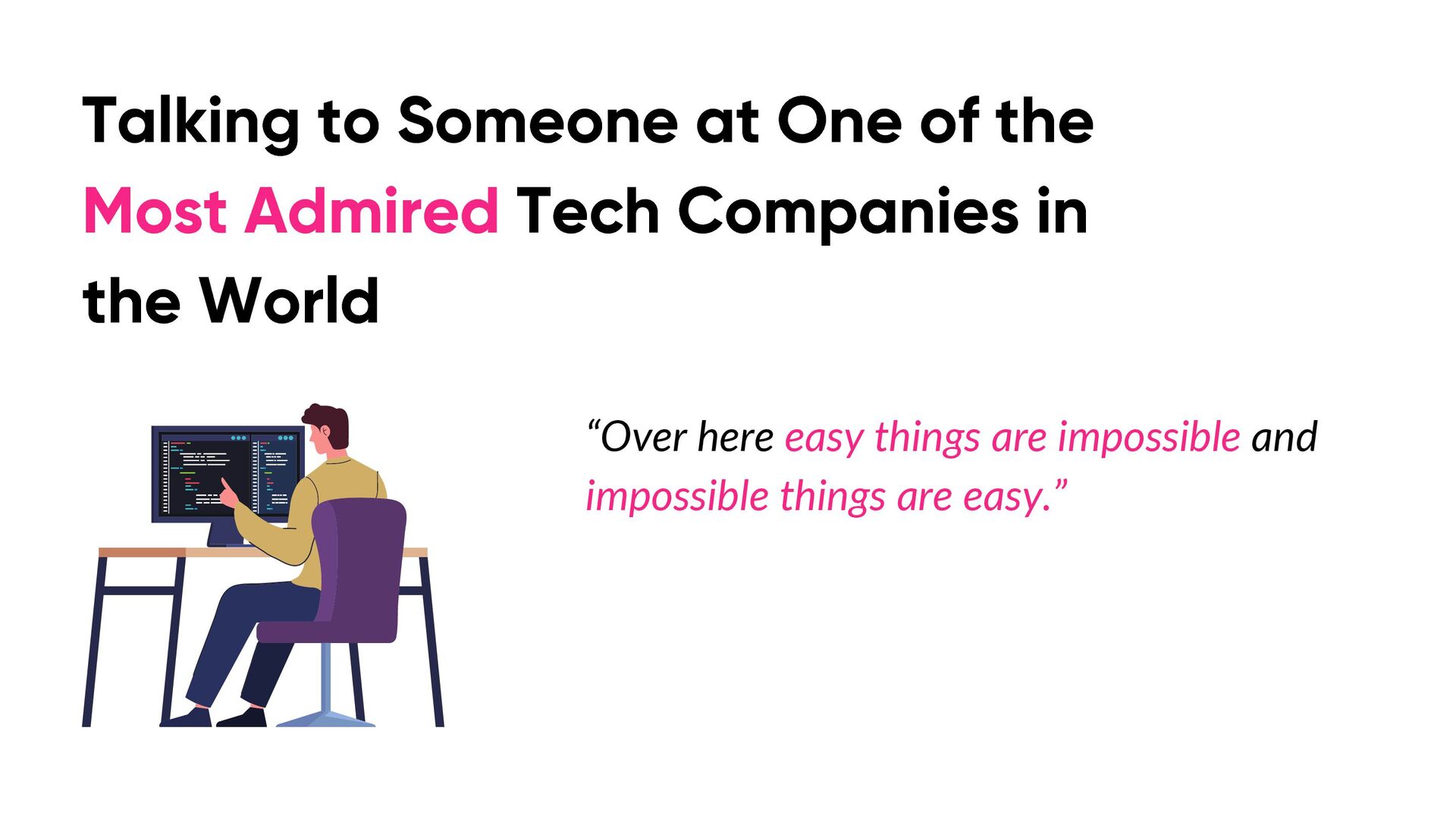 Talking to Someone at One of the Most Admired Tech Companies in the World

“Over here easy things are impossible and impossible things are easy.”